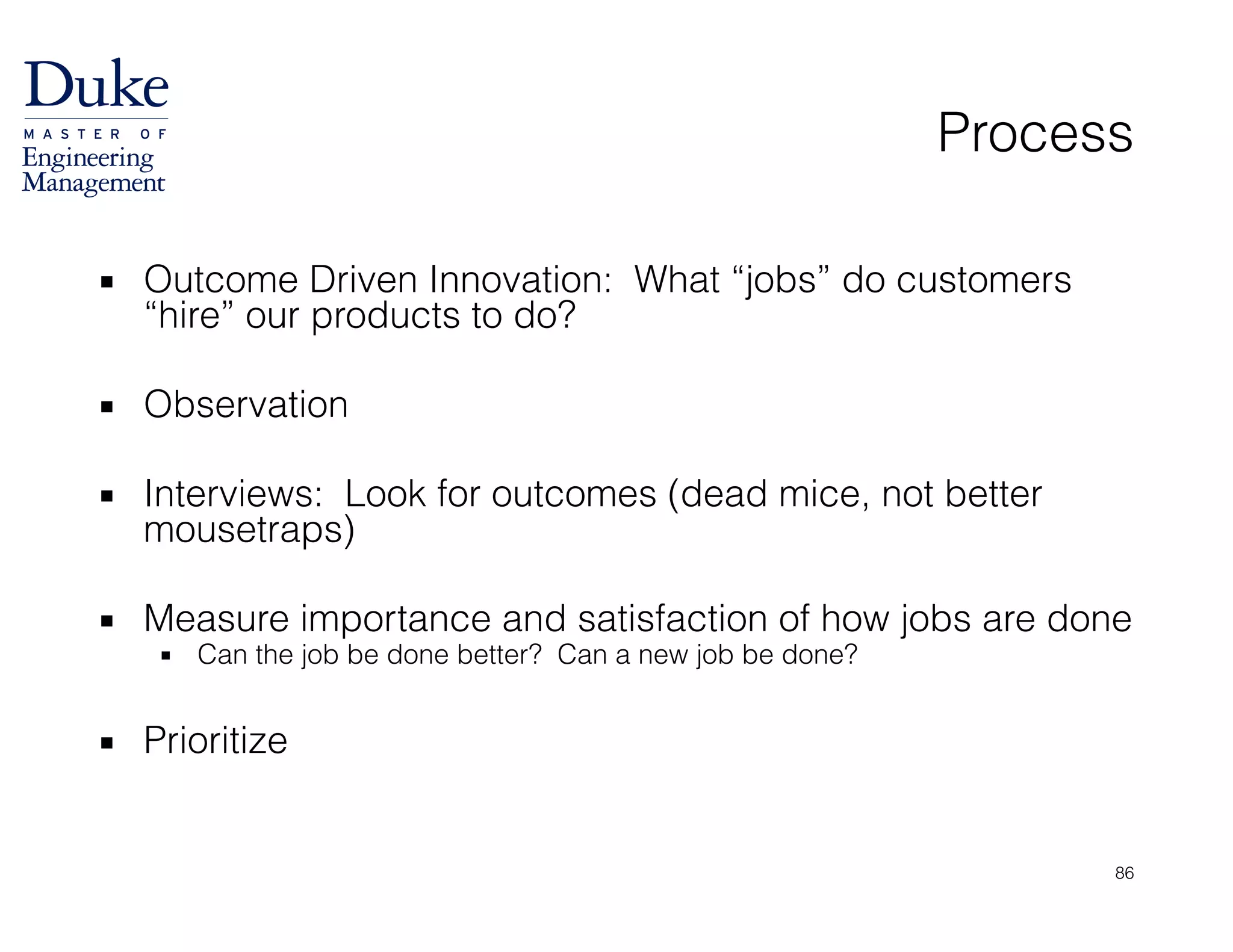 Duke
MASTER OF
Engineering
Management

Process

▪ Outcome Driven Innovation: What “jobs” do customers “hire” our products to do?

▪ Observation

▪ Interviews: Look for outcomes (dead mice, not better mousetraps)

▪ Measure importance and satisfaction of how jobs are done
▪ Can the job be done better? Can a new job be done?

▪ Prioritize

86